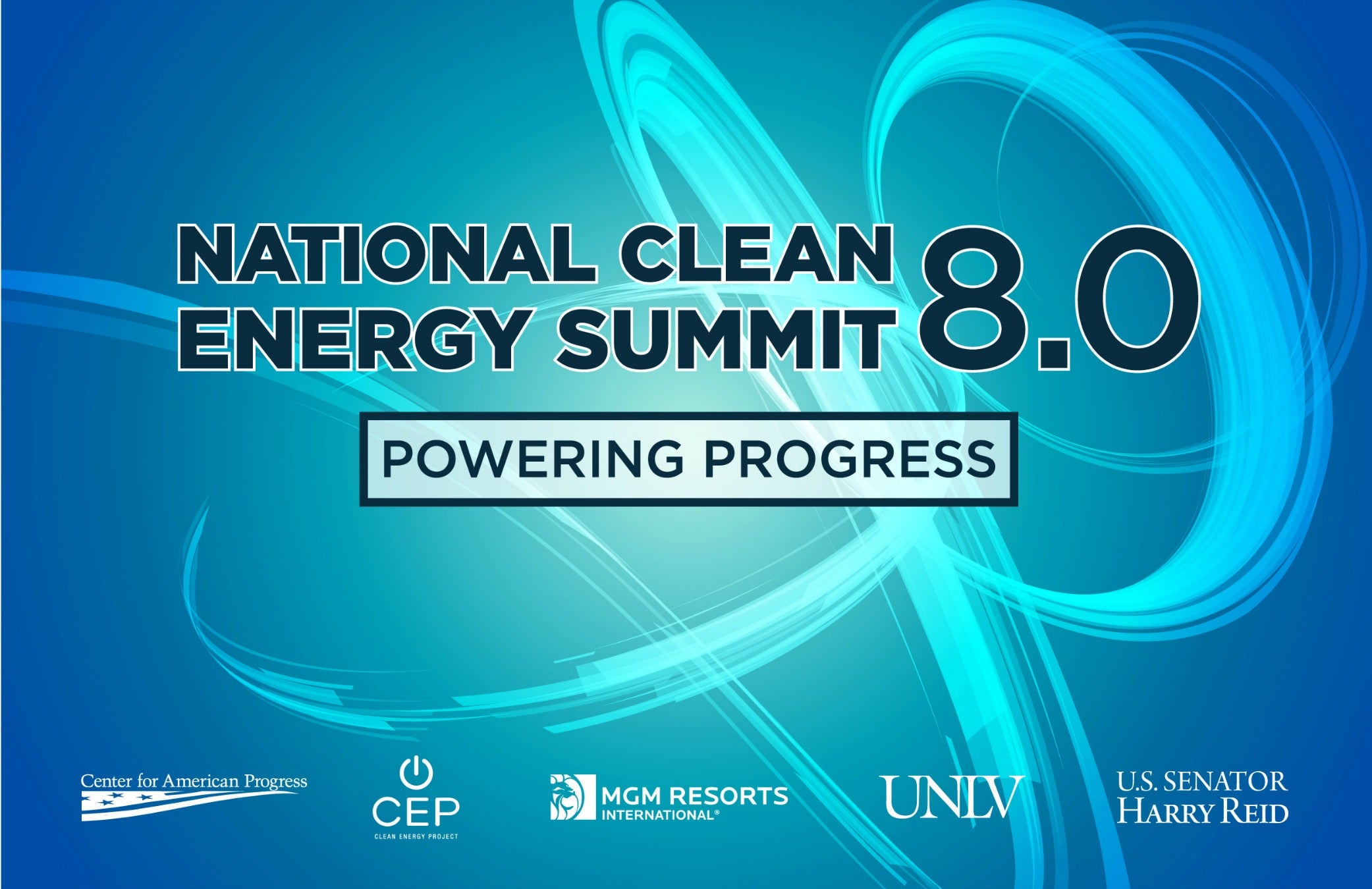 NATIONAL CLEAN ENERGY SUMMIT 8.0

POWERING PROGRESS

Center for American Progress

CEP
CLEAN ENERGY PROJECT

MGM RESORTS INTERNATIONAL®

UNLV

U.S. SENATOR HARRY REID